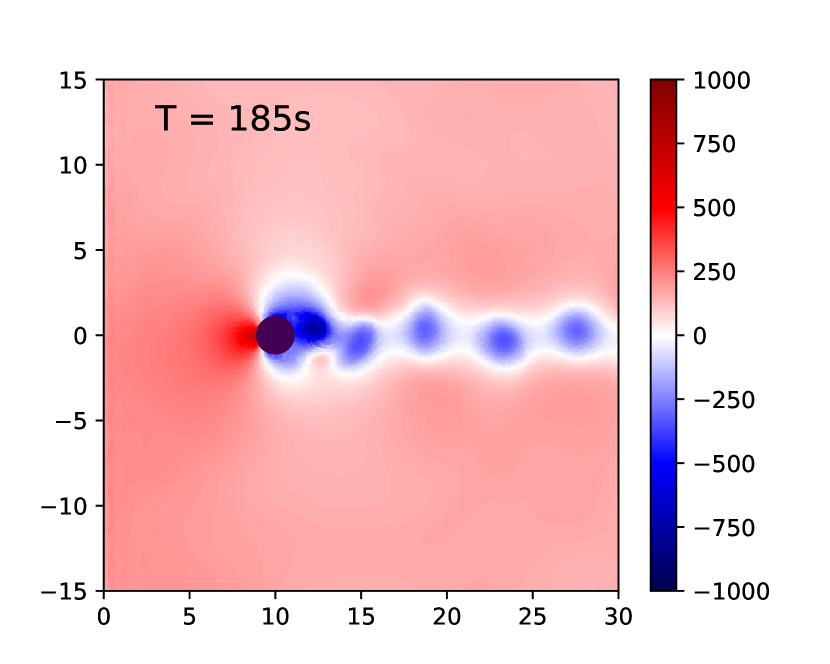 T = 185s

15
10
5
0
−5
−10
−15

0 5 10 15 20 25 30

1000
750
500
250
0
−250
−500
−750
−1000